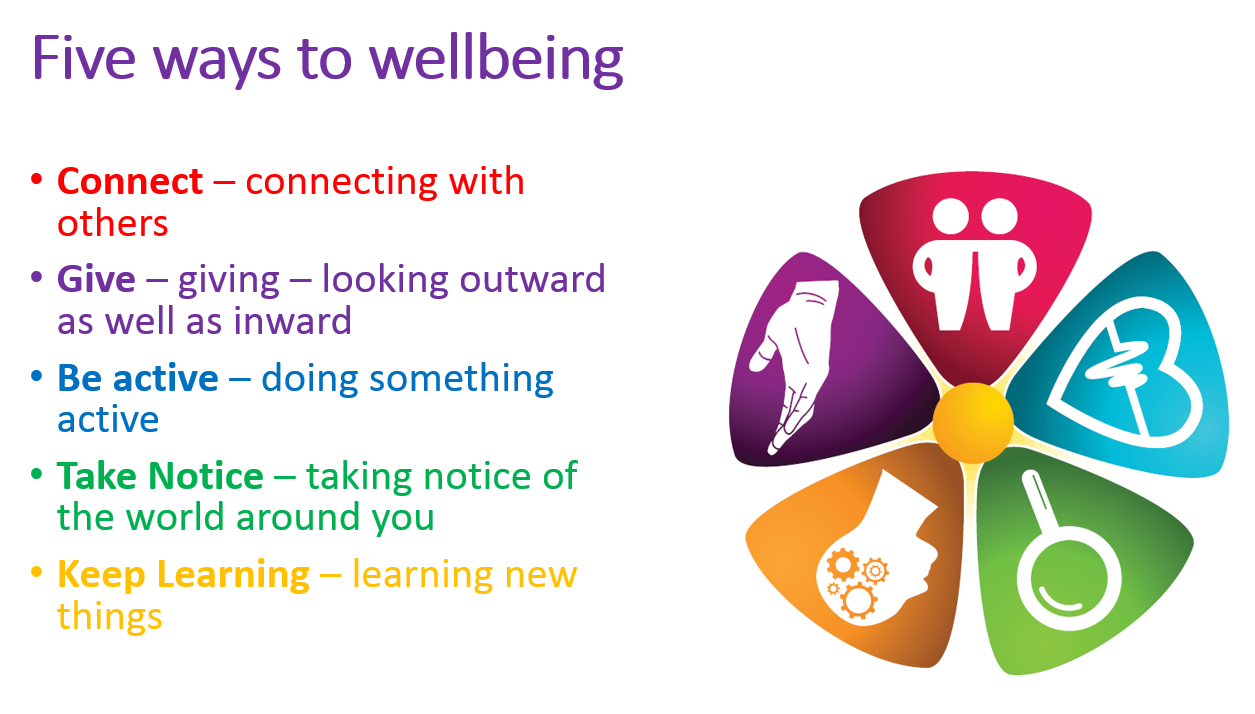 Five ways to wellbeing

• Connect – connecting with others

• Give – giving – looking outward as well as inward

• Be active – doing something active

• Take Notice – taking notice of the world around you

• Keep Learning – learning new things